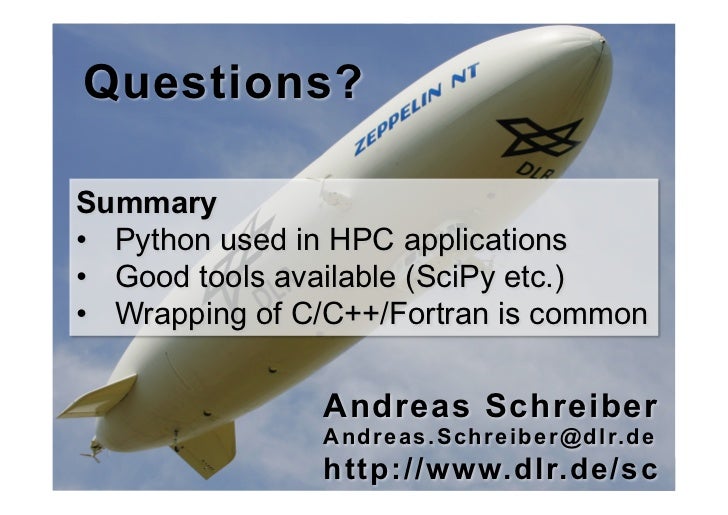 Questions?

ZEPPELIN NT

DLR

Summary
• Python used in HPC applications
• Good tools available (SciPy etc.)
• Wrapping of C/C++/Fortran is common

Andreas Schreiber
Andreas.Schreiber@dlr.de
http://www.dlr.de/sc